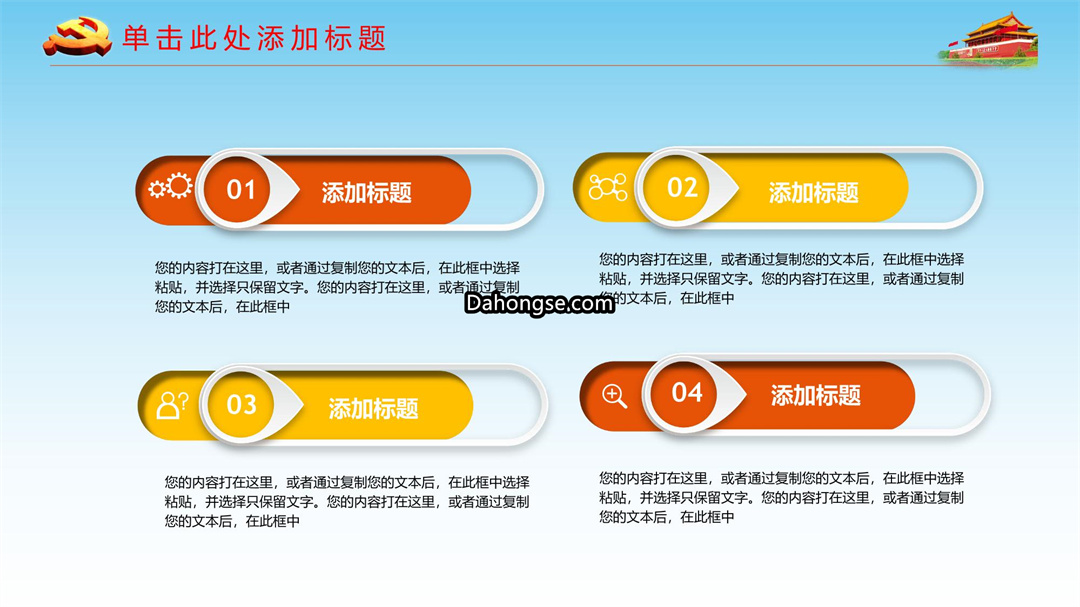 单击此处添加标题

01 添加标题

您的内容打在这里，或者通过复制您的文本后，在此框中选择粘贴，并选择只保留文字。您的内容打在这里，或者通过复制您的文本后，在此框中

02 添加标题

您的内容打在这里，或者通过复制您的文本后，在此框中选择粘贴，并选择只保留文字。您的内容打在这里，或者通过复制您的文本后，在此框中

Dahongse.com

03 添加标题

您的内容打在这里，或者通过复制您的文本后，在此框中选择粘贴，并选择只保留文字。您的内容打在这里，或者通过复制您的文本后，在此框中

04 添加标题

您的内容打在这里，或者通过复制您的文本后，在此框中选择粘贴，并选择只保留文字。您的内容打在这里，或者通过复制您的文本后，在此框中